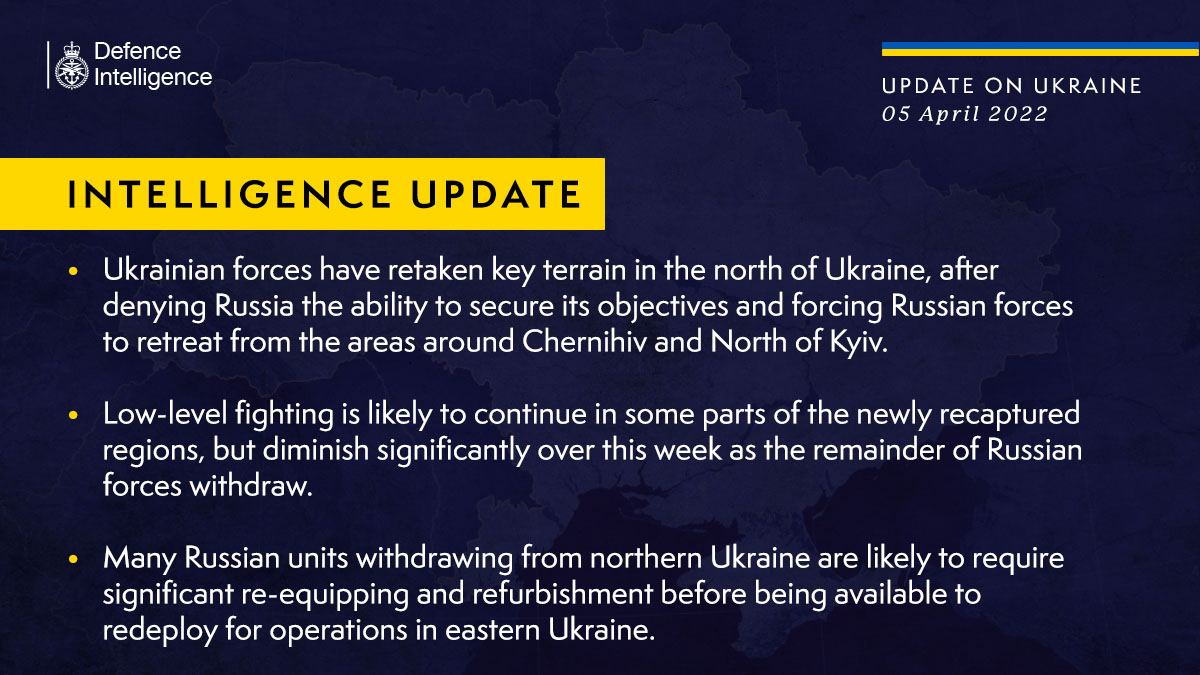 Defence Intelligence

UPDATE ON UKRAINE
05 April 2022

INTELLIGENCE UPDATE

• Ukrainian forces have retaken key terrain in the north of Ukraine, after denying Russia the ability to secure its objectives and forcing Russian forces to retreat from the areas around Chernihiv and North of Kyiv.

• Low-level fighting is likely to continue in some parts of the newly recaptured regions, but diminish significantly over this week as the remainder of Russian forces withdraw.

• Many Russian units withdrawing from northern Ukraine are likely to require significant re-equipping and refurbishment before being available to redeploy for operations in eastern Ukraine.